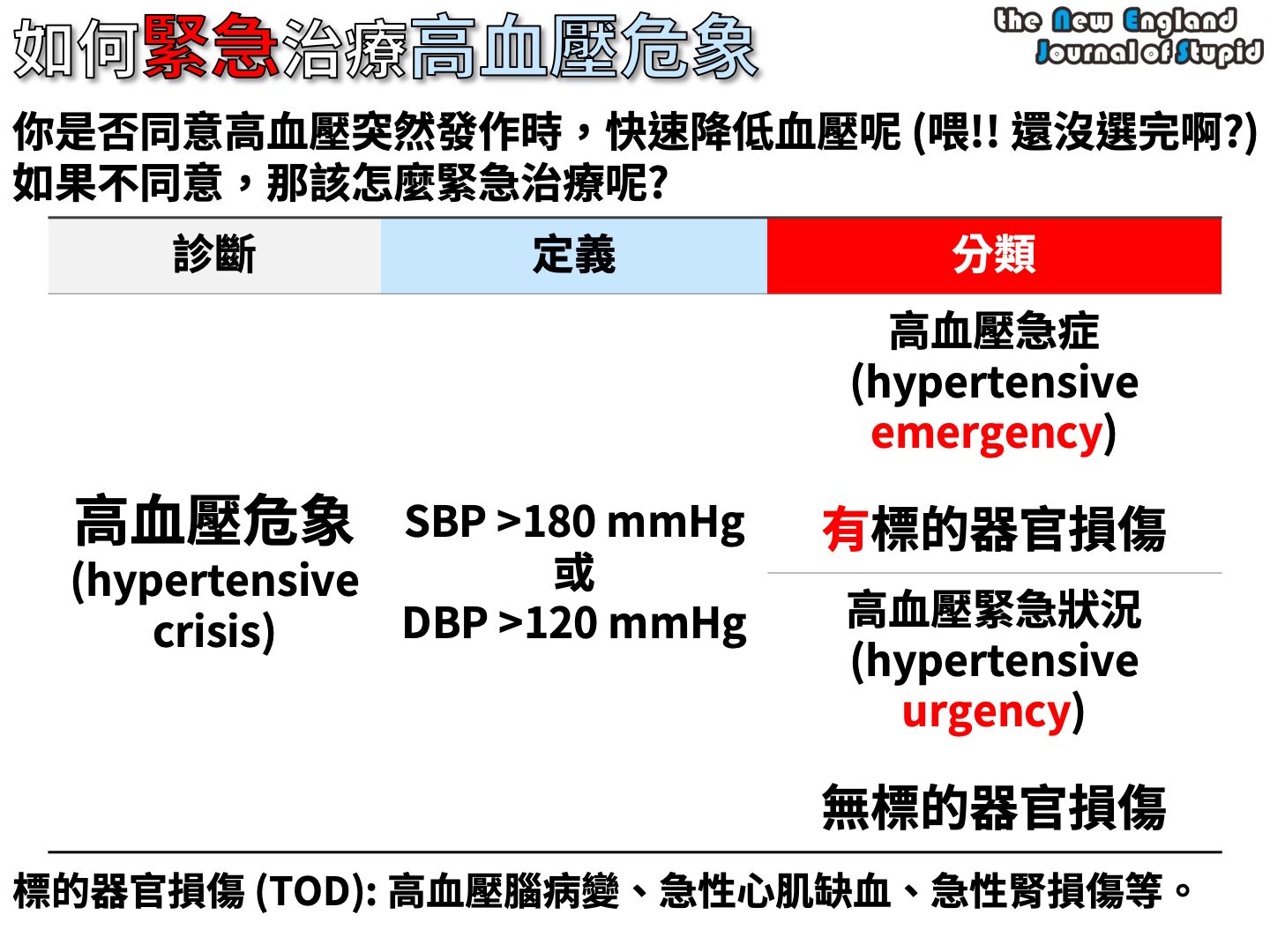 如何緊急治療高血壓危象

the New England Journal of Stupid

你是否同意高血壓突然發作時，快速降低血壓呢 (喂!! 還沒選完啊?) 如果不同意，那該怎麼緊急治療呢?

| 診斷 | 定義 | 分類 |
|---|---|---|
| 高血壓危象 (hypertensive crisis) | SBP >180 mmHg 或 DBP >120 mmHg | 高血壓急症 (hypertensive emergency) 有標的器官損傷 |
| | | 高血壓緊急狀況 (hypertensive urgency) 無標的器官損傷 |

標的器官損傷 (TOD): 高血壓腦病變、急性心肌缺血、急性腎損傷等。